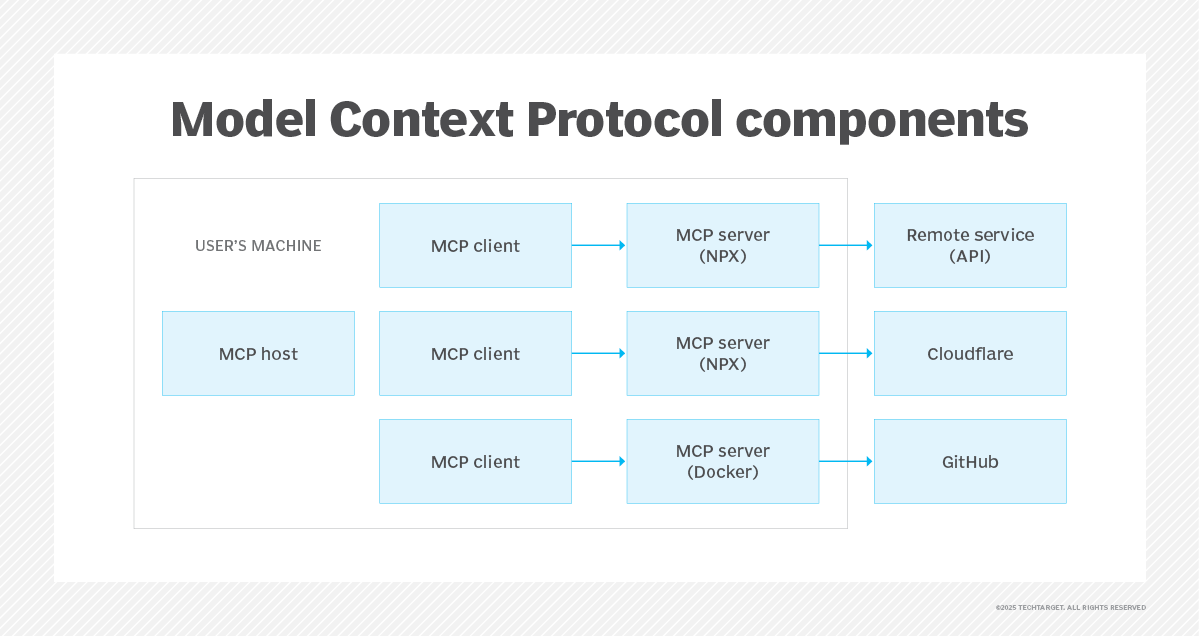 Model Context Protocol components

USER'S MACHINE

MCP host

MCP client

MCP server (NPX)

Remote service (API)

MCP client

MCP server (NPX)

Cloudflare

MCP client

MCP server (Docker)

GitHub

©2025 TECHTARGET. ALL RIGHTS RESERVED